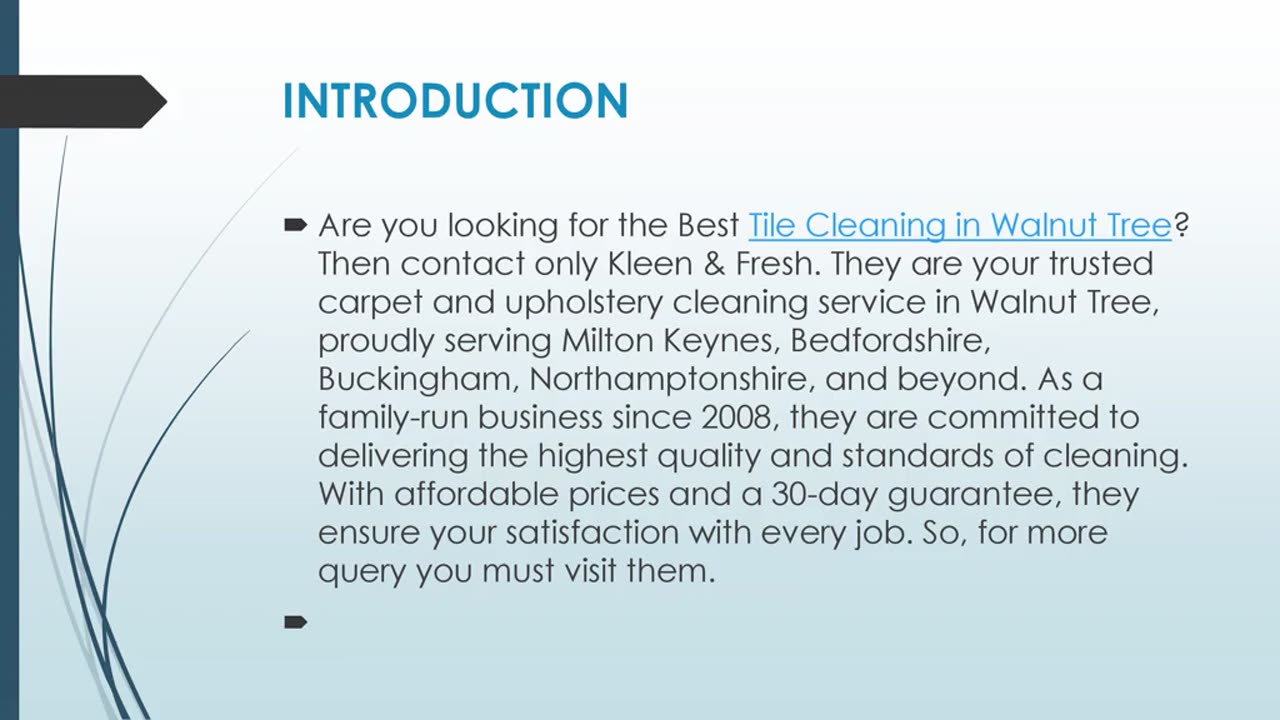 INTRODUCTION

Are you looking for the Best Tile Cleaning in Walnut Tree? Then contact only Kleen & Fresh. They are your trusted carpet and upholstery cleaning service in Walnut Tree, proudly serving Milton Keynes, Bedfordshire, Buckingham, Northamptonshire, and beyond. As a family-run business since 2008, they are committed to delivering the highest quality and standards of cleaning. With affordable prices and a 30-day guarantee, they ensure your satisfaction with every job. So, for more query you must visit them.